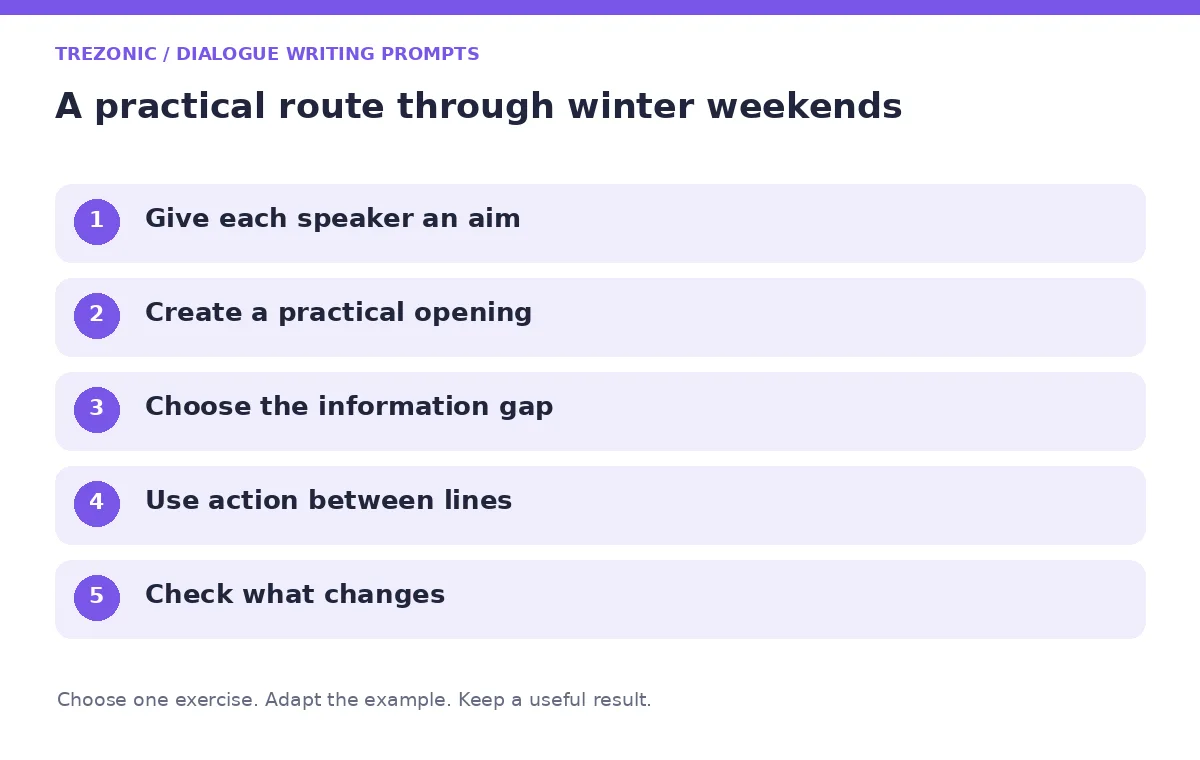 TREZONIC / DIALOGUE WRITING PROMPTS

A practical route through winter weekends

1 Give each speaker an aim

2 Create a practical opening

3 Choose the information gap

4 Use action between lines

5 Check what changes

Choose one exercise. Adapt the example. Keep a useful result.